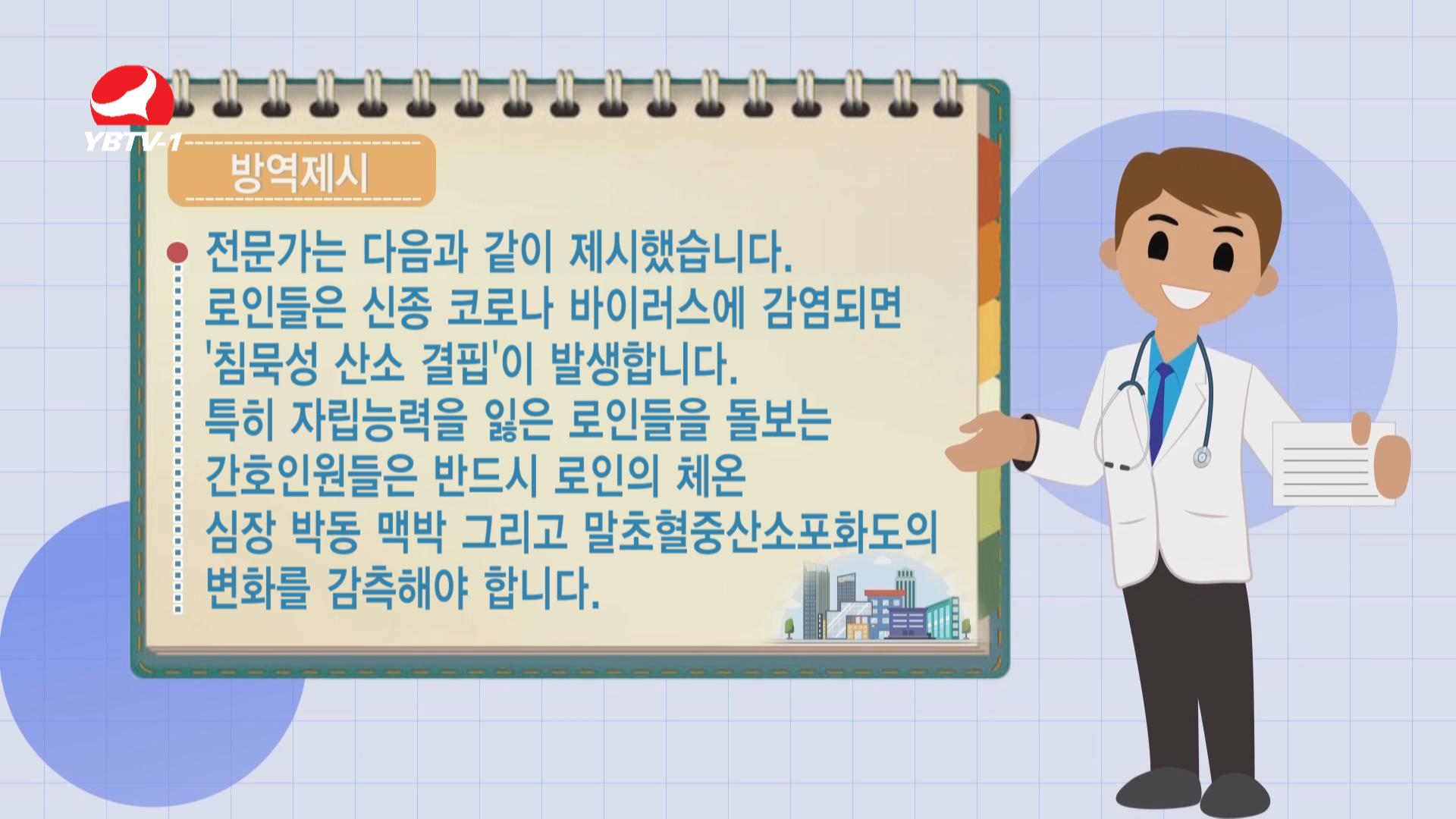 YBTV-1

방역제시

전문가는 다음과 같이 제시했습니다.
로인들은 신종 코로나 바이러스에 감염되면 '침묵성 산소 결핍'이 발생합니다.
특히 자립능력을 잃은 로인들을 돌보는 간호인원들은 반드시 로인의 체온 심장 박동 맥박 그리고 말초혈중산소포화도의 변화를 감측해야 합니다.